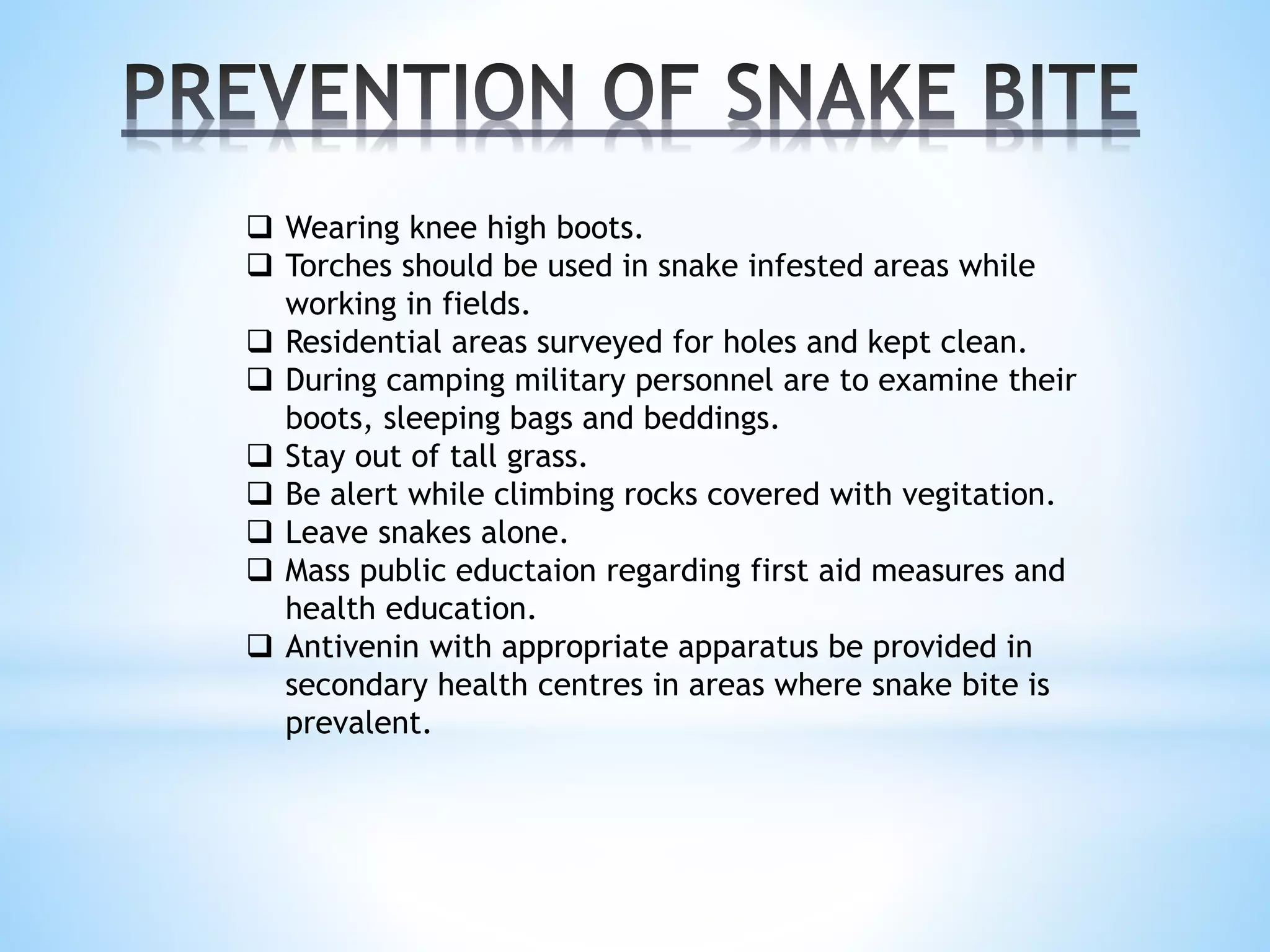 PREVENTION OF SNAKE BITE

❑ Wearing knee high boots.
❑ Torches should be used in snake infested areas while working in fields.
❑ Residential areas surveyed for holes and kept clean.
❑ During camping military personnel are to examine their boots, sleeping bags and beddings.
❑ Stay out of tall grass.
❑ Be alert while climbing rocks covered with vegitation.
❑ Leave snakes alone.
❑ Mass public eductaion regarding first aid measures and health education.
❑ Antivenin with appropriate apparatus be provided in secondary health centres in areas where snake bite is prevalent.